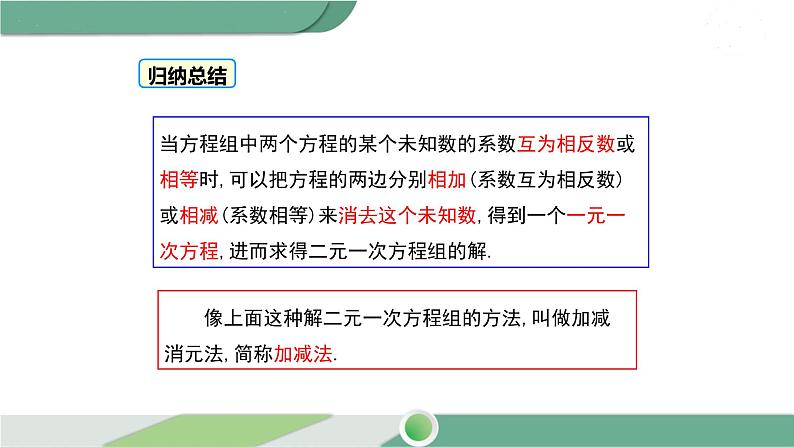 归纳总结

当方程组中两个方程的某个未知数的系数互为相反数或相等时，可以把方程的两边分别相加（系数互为相反数）或相减（系数相等）来消去这个未知数，得到一个一元一次方程，进而求得二元一次方程组的解.

像上面这种解二元一次方程组的方法，叫做加减消元法，简称加减法.